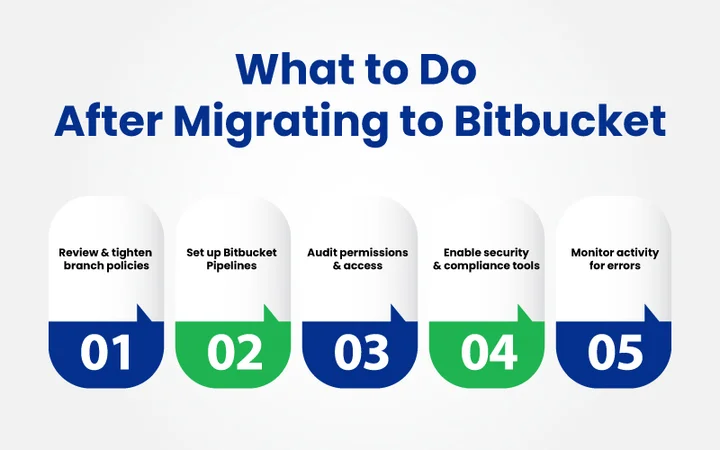 What to Do
After Migrating to Bitbucket

Review & tighten branch policies

01

Set up Bitbucket Pipelines

02

Audit permissions & access

03

Enable security & compliance tools

04

Monitor activity for errors

05